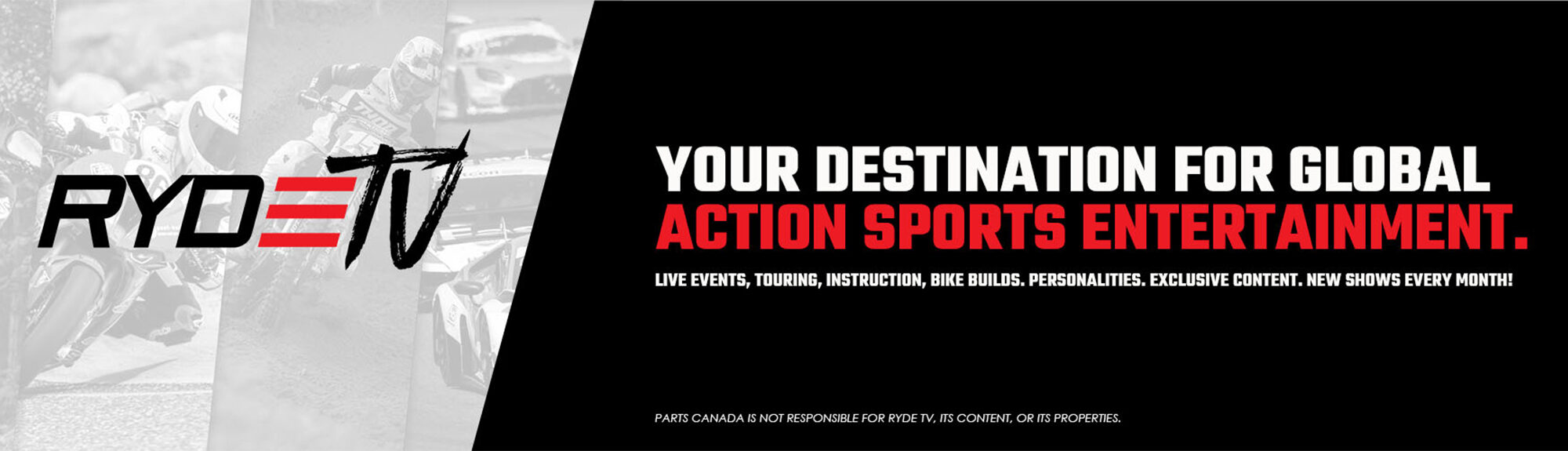 RYDE TV

YOUR DESTINATION FOR GLOBAL ACTION SPORTS ENTERTAINMENT.

LIVE EVENTS, TOURING, INSTRUCTION, BIKE BUILDS. PERSONALITIES. EXCLUSIVE CONTENT. NEW SHOWS EVERY MONTH!

PARTS CANADA IS NOT RESPONSIBLE FOR RYDE TV, ITS CONTENT, OR ITS PROPERTIES.